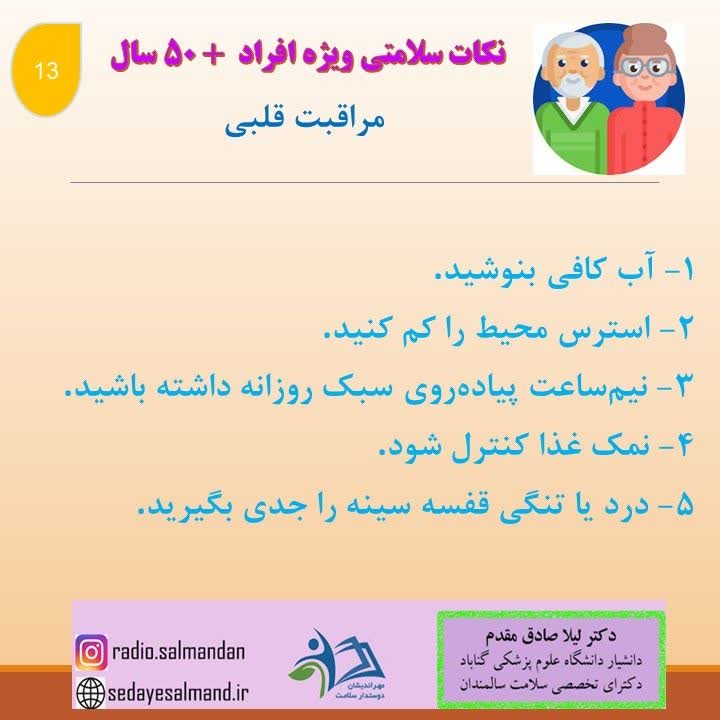 13

نکات سلامتی ویژه افراد + ۵۰ سال

مراقبت قلبی

۱- آب کافی بنوشید.
۲- استرس محیط را کم کنید.
۳- نیم‌ساعت پیاده‌روی سبک روزانه داشته باشید.
۴- نمک غذا کنترل شود.
۵- درد یا تنگی قفسه سینه را جدی بگیرید.

radio.salmandan
sedayesalmand.ir

مهراندیشان
دوستدار سلامت

دکتر لیلا صادق مقدم
دانشیار دانشگاه علوم پزشکی گناباد
دکترای تخصصی سلامت سالمندان